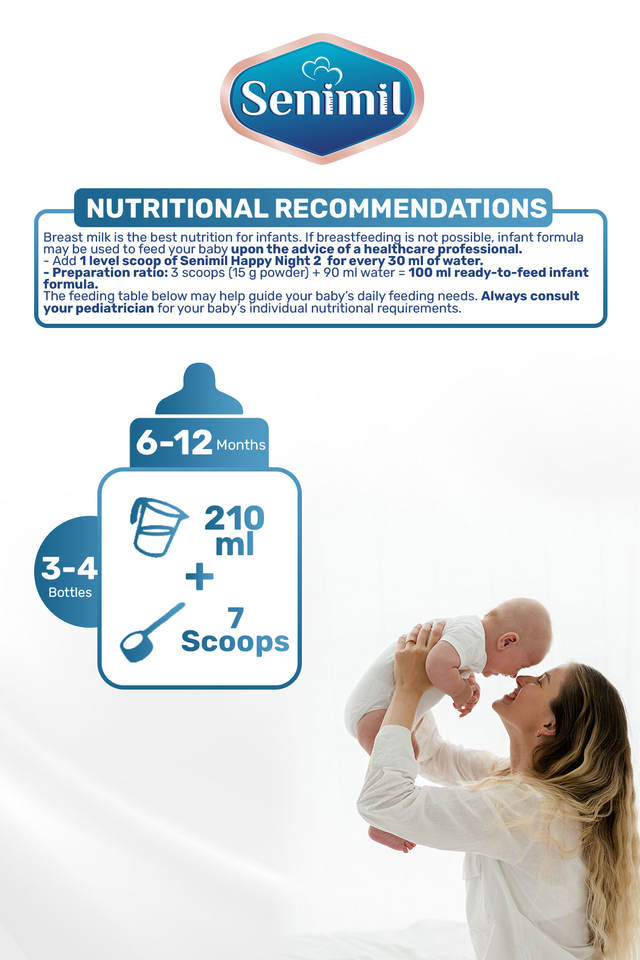 Senimil

NUTRITIONAL RECOMMENDATIONS

Breast milk is the best nutrition for infants. If breastfeeding is not possible, infant formula may be used to feed your baby upon the advice of a healthcare professional.
- Add 1 level scoop of Senimil Happy Night 2 for every 30 ml of water.
- Preparation ratio: 3 scoops (15 g powder) + 90 ml water = 100 ml ready-to-feed infant formula.
The feeding table below may help guide your baby's daily feeding needs. Always consult your pediatrician for your baby's individual nutritional requirements.

6-12 Months

3-4 Bottles

210 ml
+
7 Scoops